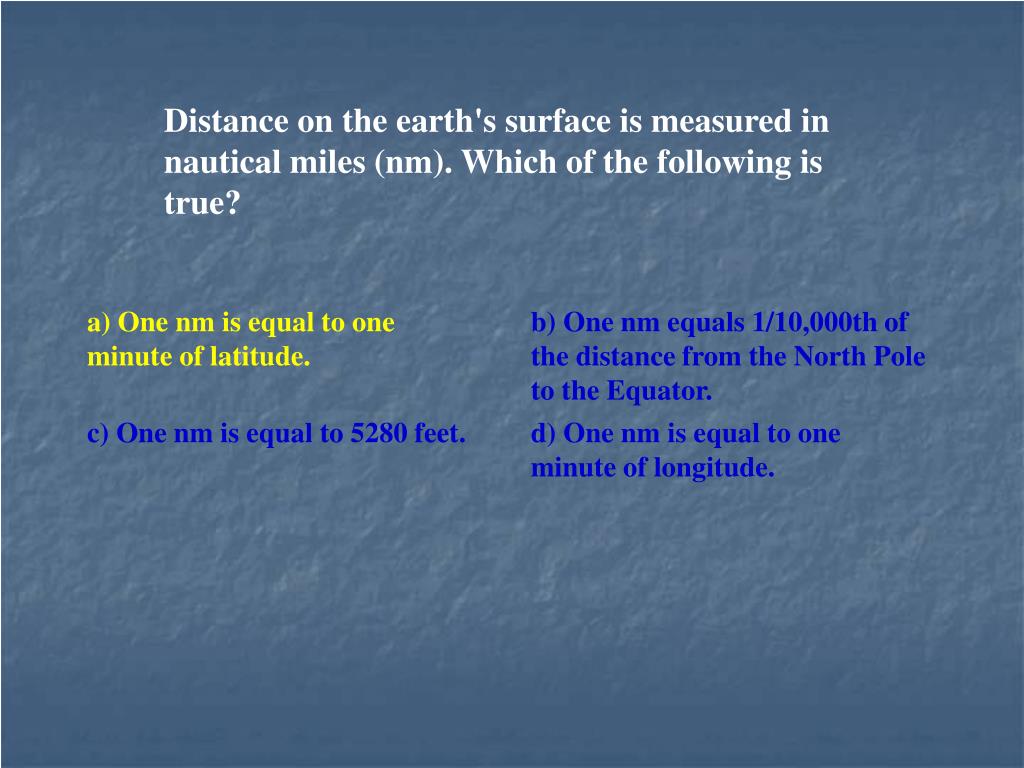 Distance on the earth's surface is measured in nautical miles (nm). Which of the following is true?

a) One nm is equal to one minute of latitude.

b) One nm equals 1/10,000th of the distance from the North Pole to the Equator.

c) One nm is equal to 5280 feet.

d) One nm is equal to one minute of longitude.